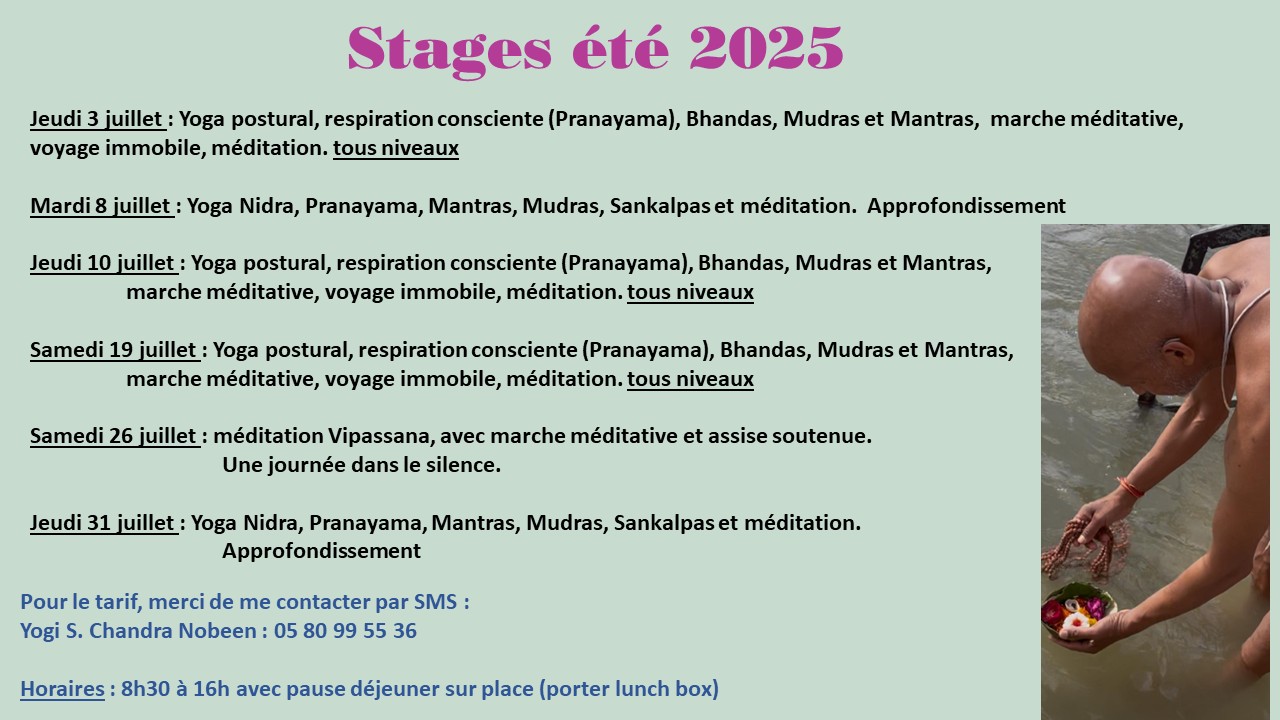 Stages été 2025

Jeudi 3 juillet : Yoga postural, respiration consciente (Pranayama), Bhandas, Mudras et Mantras, marche méditative, voyage immobile, méditation. tous niveaux

Mardi 8 juillet : Yoga Nidra, Pranayama, Mantras, Mudras, Sankalpas et méditation. Approfondissement

Jeudi 10 juillet : Yoga postural, respiration consciente (Pranayama), Bhandas, Mudras et Mantras, marche méditative, voyage immobile, méditation. tous niveaux

Samedi 19 juillet : Yoga postural, respiration consciente (Pranayama), Bhandas, Mudras et Mantras, marche méditative, voyage immobile, méditation. tous niveaux

Samedi 26 juillet : méditation Vipassana, avec marche méditative et assise soutenue. Une journée dans le silence.

Jeudi 31 juillet : Yoga Nidra, Pranayama, Mantras, Mudras, Sankalpas et méditation. Approfondissement

Pour le tarif, merci de me contacter par SMS :
Yogi S. Chandra Nobeen : 05 80 99 55 36

Horaires : 8h30 à 16h avec pause déjeuner sur place (porter lunch box)